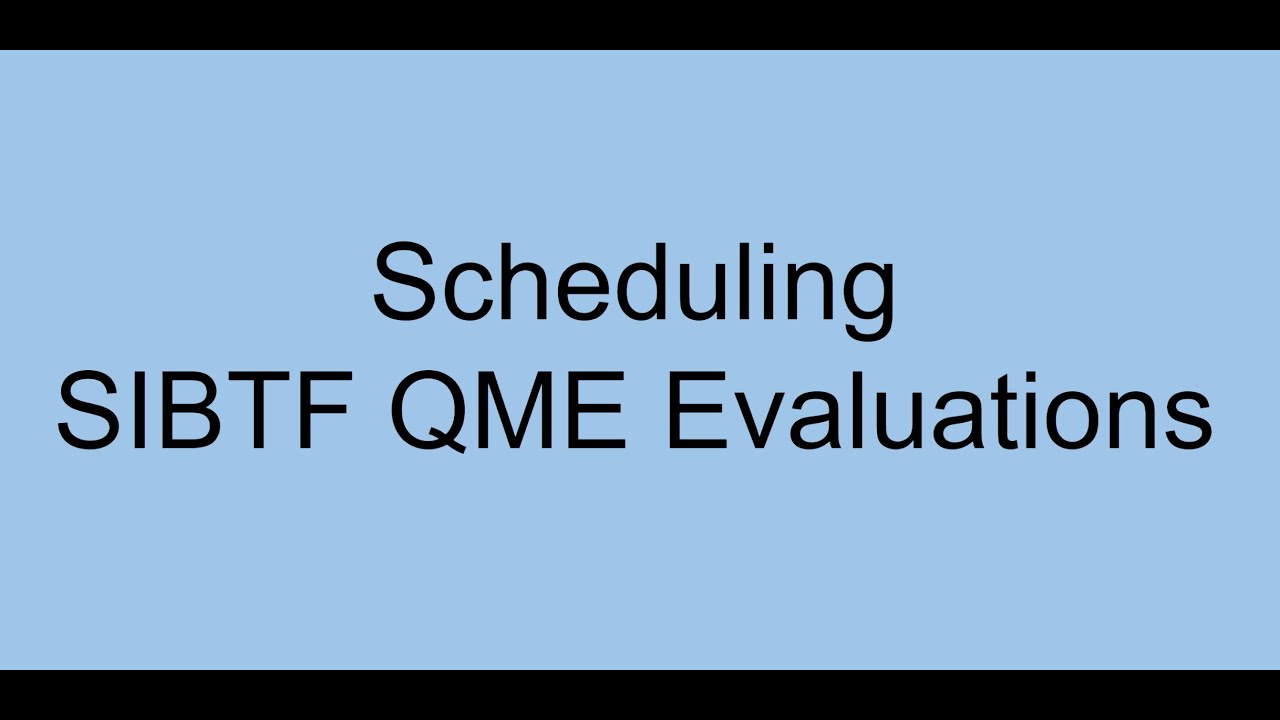 Scheduling
SIBTF QME Evaluations